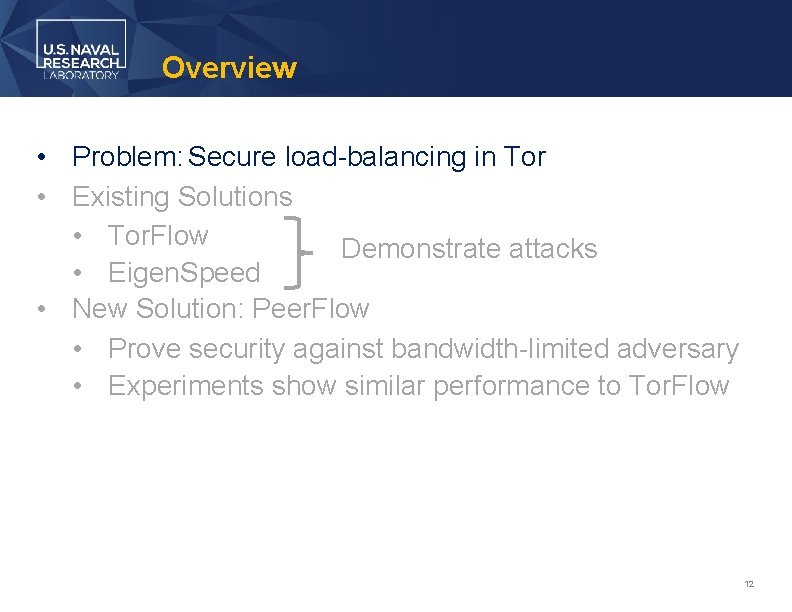 U.S. NAVAL RESEARCH LABORATORY

Overview

• Problem: Secure load-balancing in Tor
• Existing Solutions
  • TorFlow
  • EigenSpeed
Demonstrate attacks
• New Solution: PeerFlow
  • Prove security against bandwidth-limited adversary
  • Experiments show similar performance to TorFlow

12